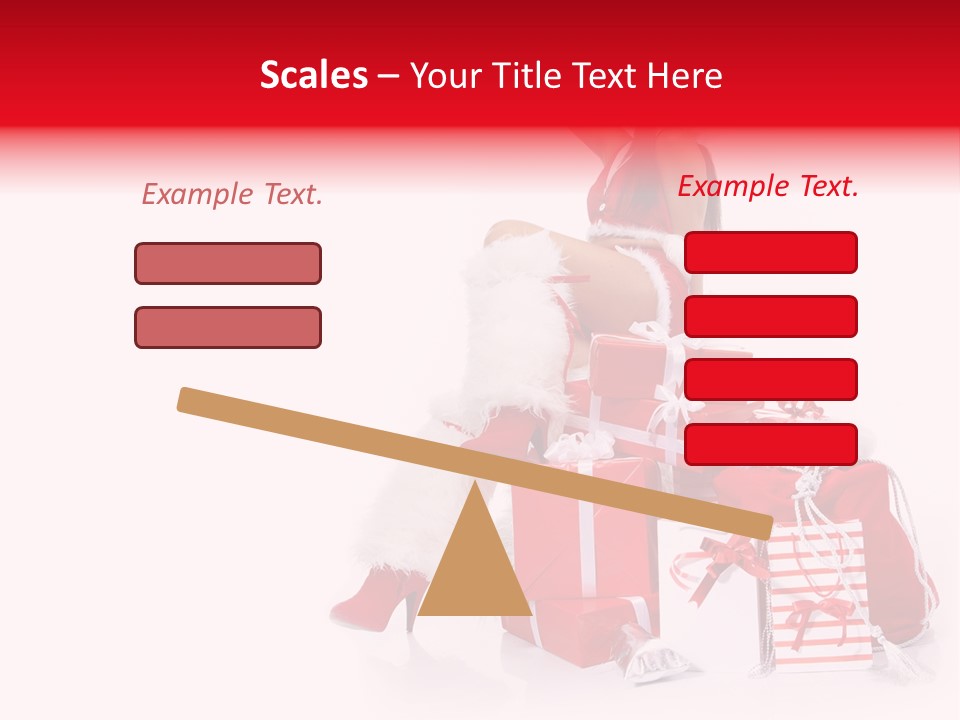 Scales – Your Title Text Here

Example Text.

Example Text.